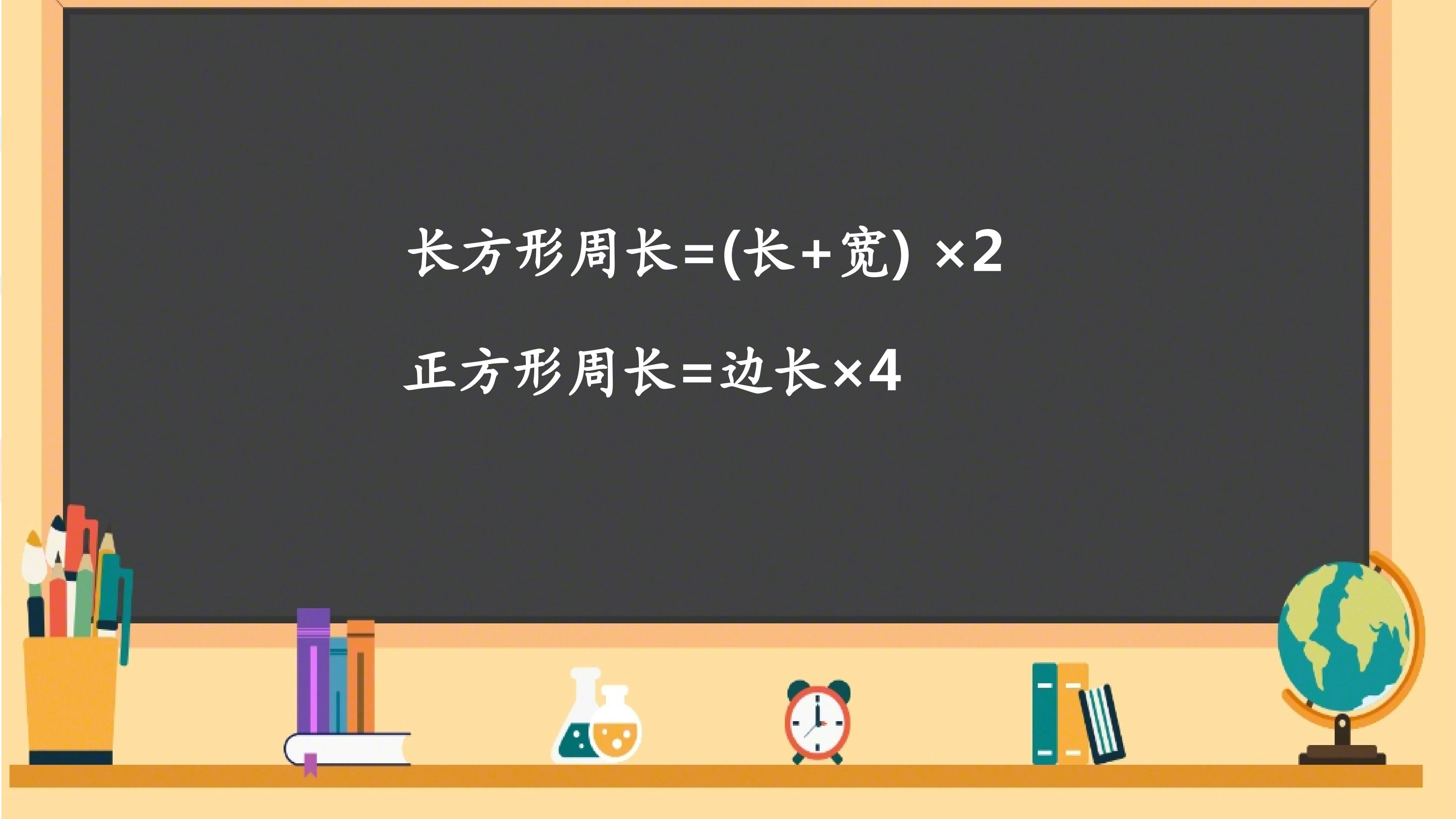 长方形周长=(长+宽) ×2

正方形周长=边长×4